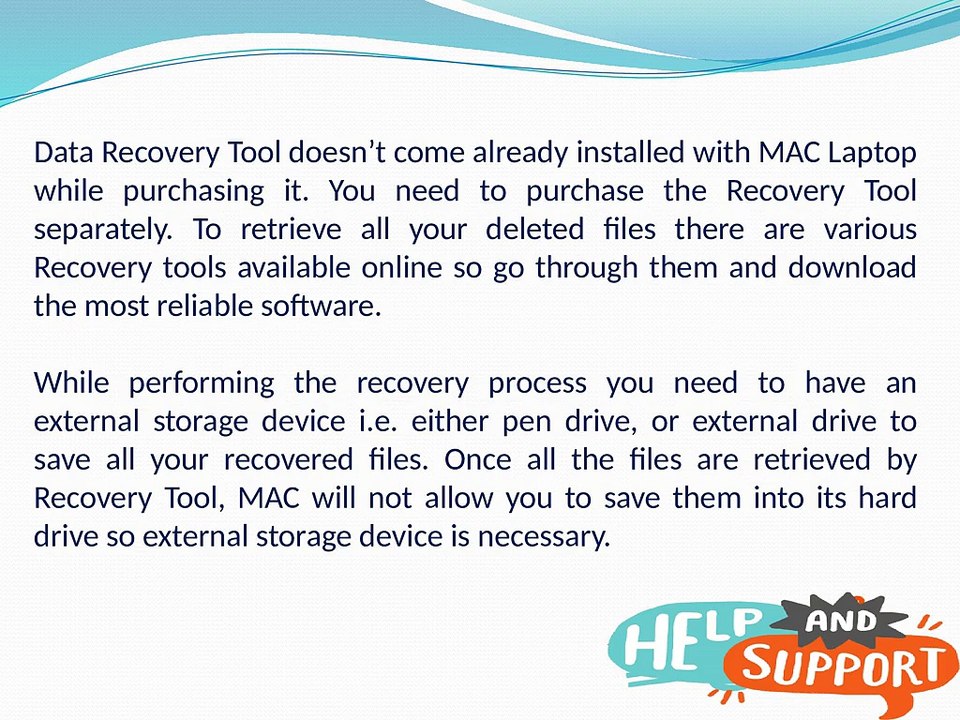 Data Recovery Tool doesn't come already installed with MAC Laptop while purchasing it. You need to purchase the Recovery Tool separately. To retrieve all your deleted files there are various Recovery tools available online so go through them and download the most reliable software.

While performing the recovery process you need to have an external storage device i.e. either pen drive, or external drive to save all your recovered files. Once all the files are retrieved by Recovery Tool, MAC will not allow you to save them into its hard drive so external storage device is necessary.

HELP AND SUPPORT